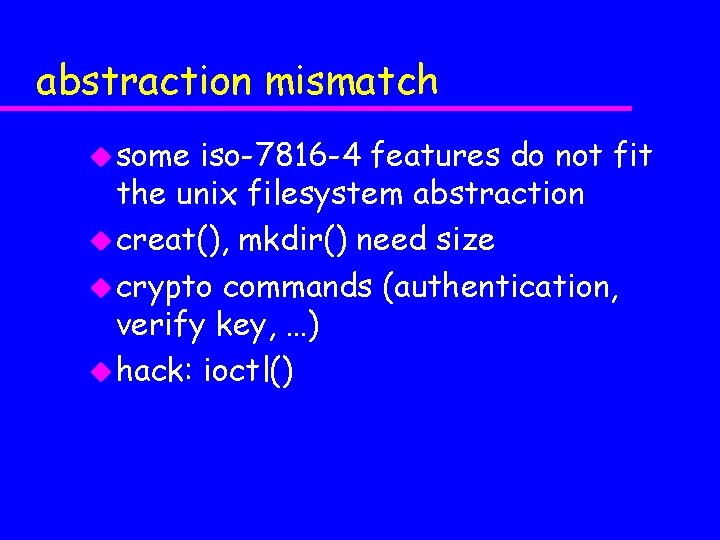 abstraction mismatch

some iso-7816-4 features do not fit the unix filesystem abstraction

creat(), mkdir() need size

crypto commands (authentication, verify key, …)

hack: ioctl()